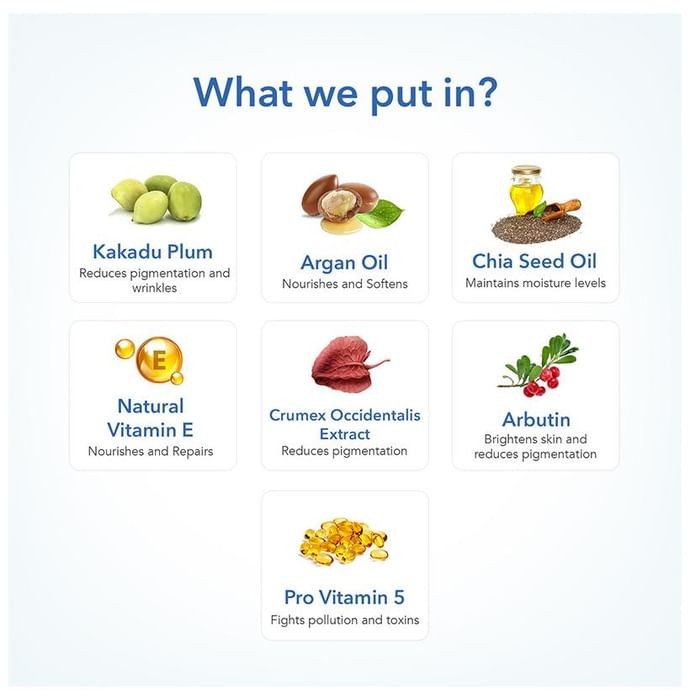 What we put in?

Kakadu Plum
Reduces pigmentation and wrinkles

Argan Oil
Nourishes and Softens

Chia Seed Oil
Maintains moisture levels

E

Natural Vitamin E
Nourishes and Repairs

Crumex Occidentalis Extract
Reduces pigmentation

Arbutin
Brightens skin and reduces pigmentation

Pro Vitamin 5
Fights pollution and toxins